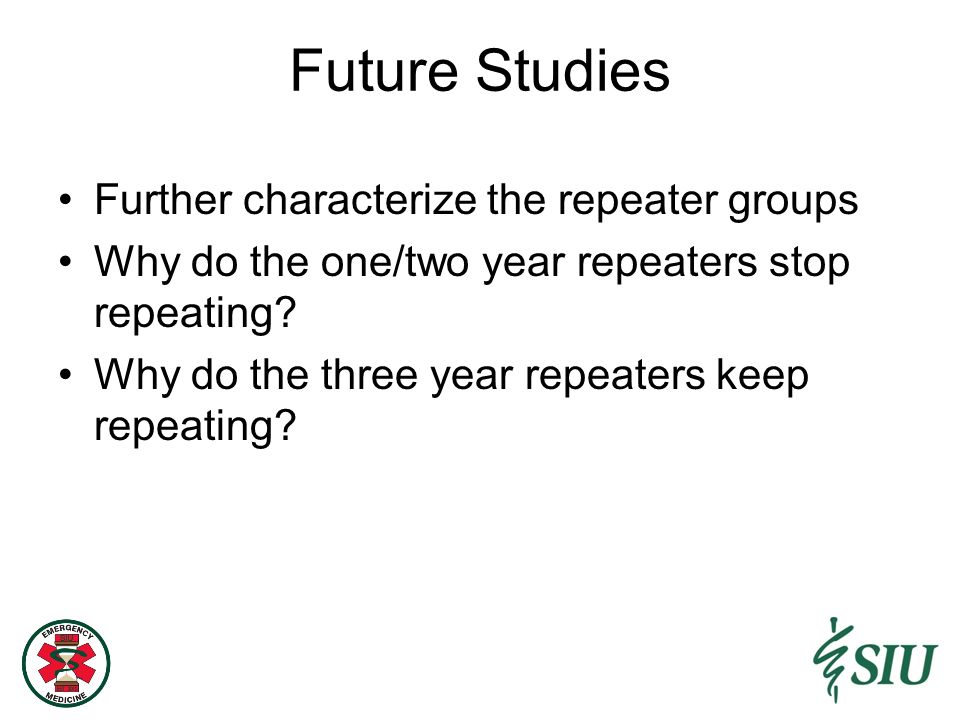 Future Studies

• Further characterize the repeater groups
• Why do the one/two year repeaters stop repeating?
• Why do the three year repeaters keep repeating?

EMERGENCY
MEDICINE

SIU